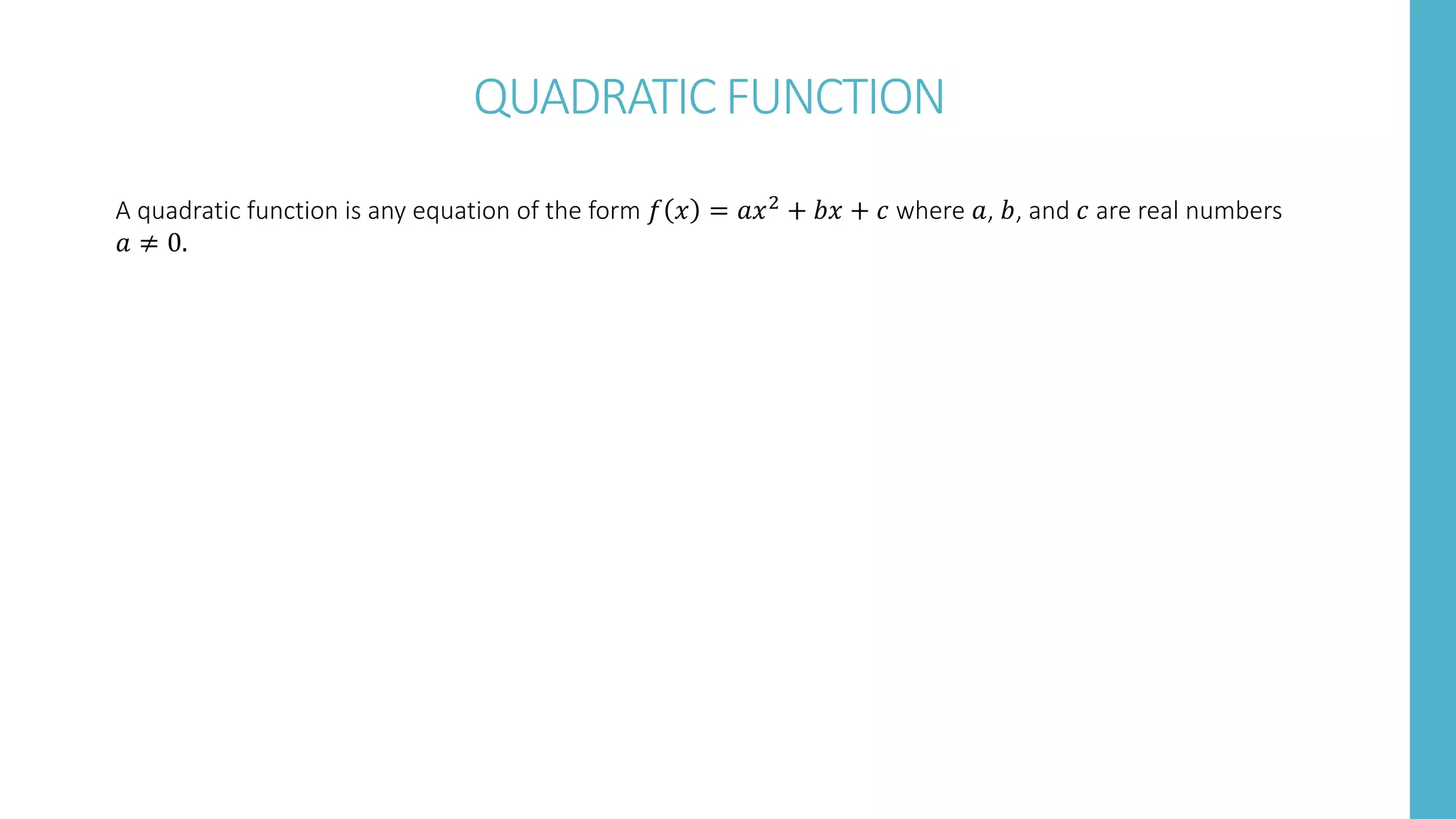 QUADRATIC FUNCTION

A quadratic function is any equation of the form $f(x) = ax^2 + bx + c$ where $a$, $b$, and $c$ are real numbers $a \neq 0$.